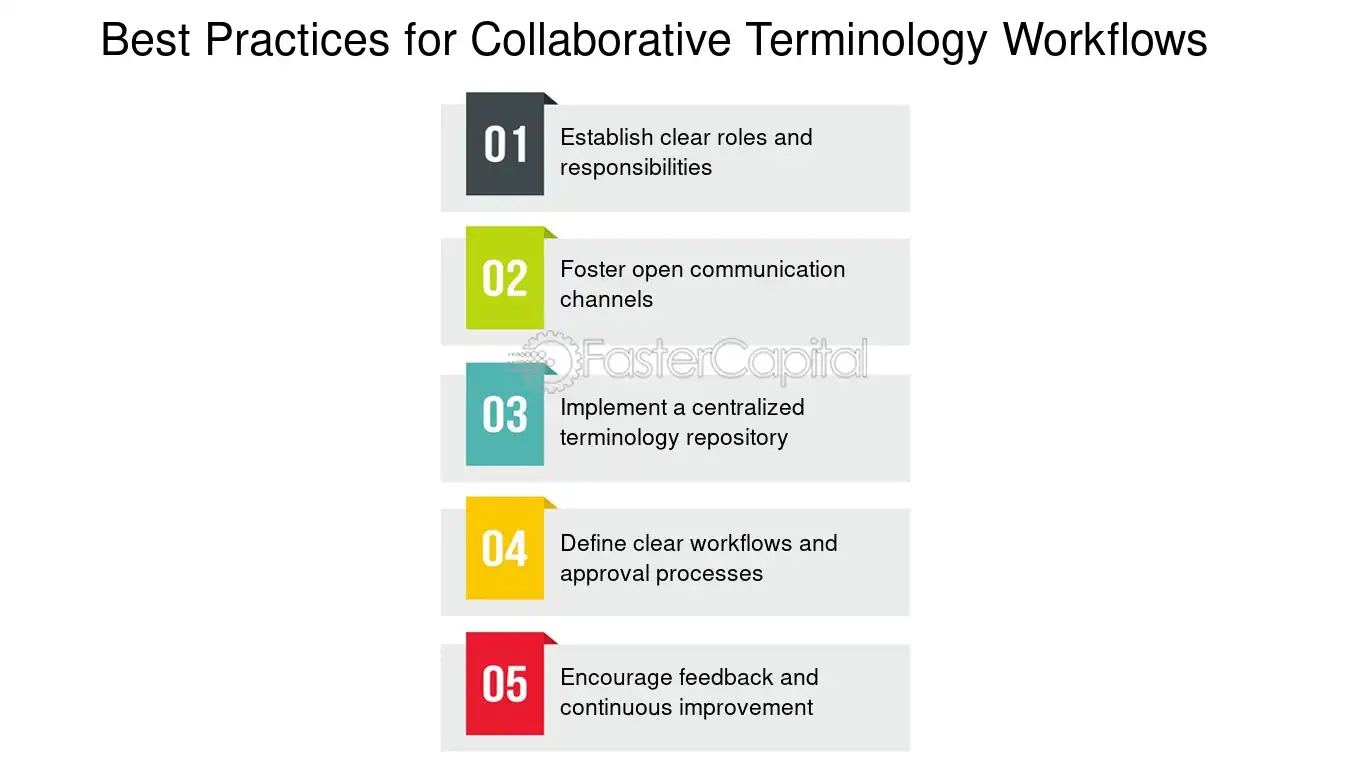 Best Practices for Collaborative Terminology Workflows

01 Establish clear roles and responsibilities

02 Foster open communication channels

FasterCapital

03 Implement a centralized terminology repository

04 Define clear workflows and approval processes

05 Encourage feedback and continuous improvement